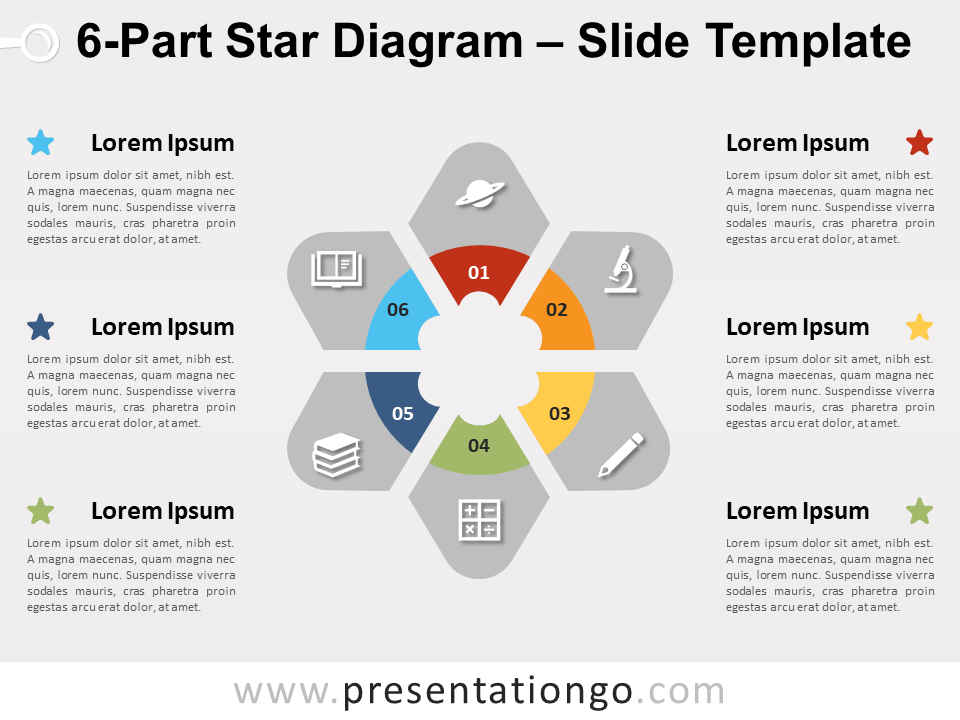 6-Part Star Diagram – Slide Template

Lorem Ipsum

Lorem ipsum dolor sit amet, nibh est. A magna maecenas, quam magna nec quis, lorem nunc. Suspendisse viverra sodales mauris, cras pharetra proin egestas arcu erat dolor, at amet.

Lorem Ipsum

Lorem ipsum dolor sit amet, nibh est. A magna maecenas, quam magna nec quis, lorem nunc. Suspendisse viverra sodales mauris, cras pharetra proin egestas arcu erat dolor, at amet.

Lorem Ipsum

Lorem ipsum dolor sit amet, nibh est. A magna maecenas, quam magna nec quis, lorem nunc. Suspendisse viverra sodales mauris, cras pharetra proin egestas arcu erat dolor, at amet.

01

02

03

04

05

06

Lorem Ipsum

Lorem ipsum dolor sit amet, nibh est. A magna maecenas, quam magna nec quis, lorem nunc. Suspendisse viverra sodales mauris, cras pharetra proin egestas arcu erat dolor, at amet.

Lorem Ipsum

Lorem ipsum dolor sit amet, nibh est. A magna maecenas, quam magna nec quis, lorem nunc. Suspendisse viverra sodales mauris, cras pharetra proin egestas arcu erat dolor, at amet.

Lorem Ipsum

Lorem ipsum dolor sit amet, nibh est. A magna maecenas, quam magna nec quis, lorem nunc. Suspendisse viverra sodales mauris, cras pharetra proin egestas arcu erat dolor, at amet.

www.presentationgo.com